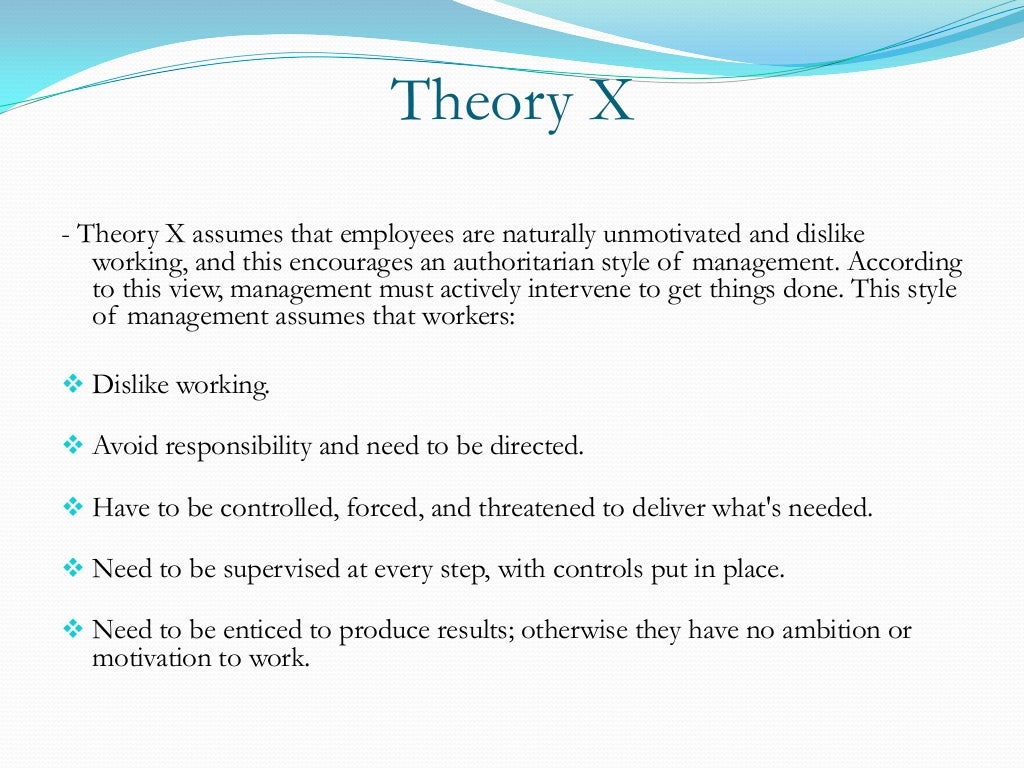 Theory X

- Theory X assumes that employees are naturally unmotivated and dislike working, and this encourages an authoritarian style of management. According to this view, management must actively intervene to get things done. This style of management assumes that workers:

❖ Dislike working.

❖ Avoid responsibility and need to be directed.

❖ Have to be controlled, forced, and threatened to deliver what's needed.

❖ Need to be supervised at every step, with controls put in place.

❖ Need to be enticed to produce results; otherwise they have no ambition or motivation to work.